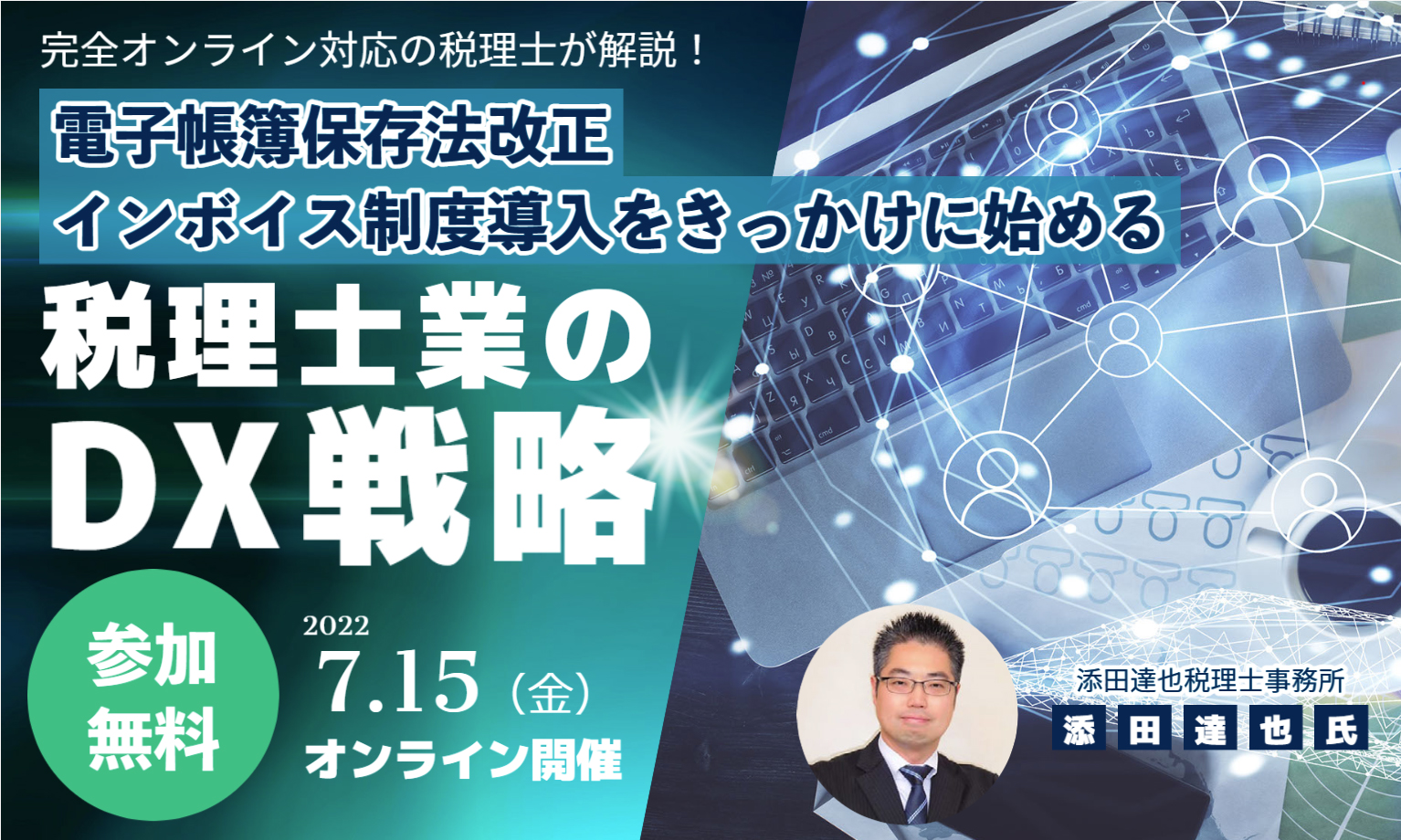 完全オンライン対応の税理士が解説！

電子帳簿保存法改正
インボイス制度導入をきっかけに始める

税理士業の
DX戦略

参加
無料

2022
7.15（金）
オンライン開催

添田達也税理士事務所
添田達也氏